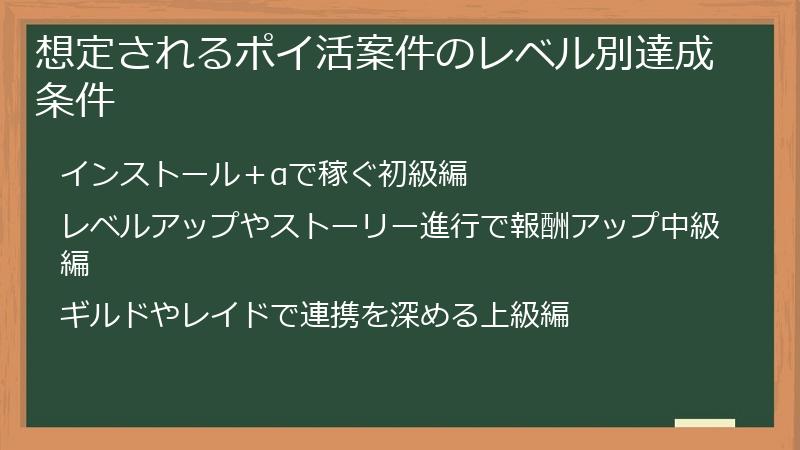 想定されるポイ活案件のレベル別達成条件

インストール＋αで稼ぐ初級編

レベルアップやストーリー進行で報酬アップ中級編

ギルドやレイドで連携を深める上級編